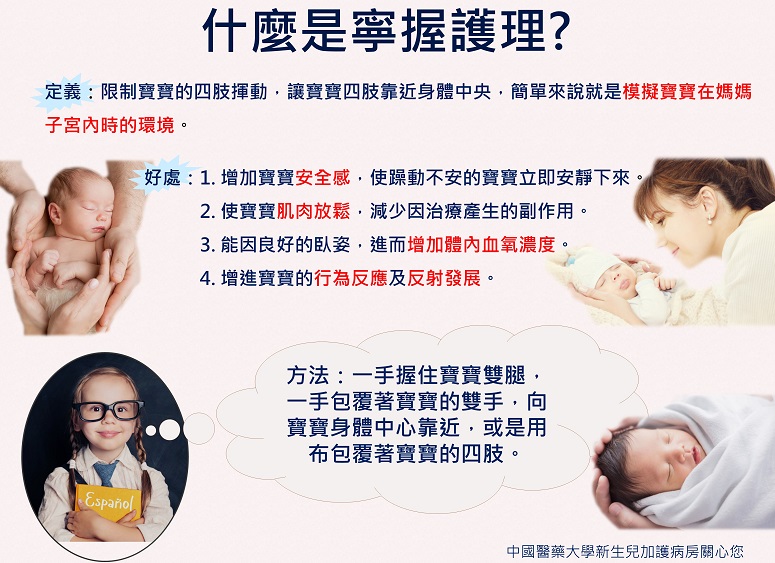 什麼是寧握護理?

定義：限制寶寶的四肢揮動，讓寶寶四肢靠近身體中央，簡單來說就是模擬寶寶在媽媽子宮內時的環境。

好處：1. 增加寶寶安全感，使躁動不安的寶寶立即安靜下來。
2. 使寶寶肌肉放鬆，減少因治療產生的副作用。
3. 能因良好的臥姿，進而增加體內血氧濃度。
4. 增進寶寶的行為反應及反射發展。

方法：一手握住寶寶雙腿，一手包覆著寶寶的雙手，向寶寶身體中心靠近，或是用布包覆著寶寶的四肢。

Español

中國醫藥大學新生兒加護病房關心您